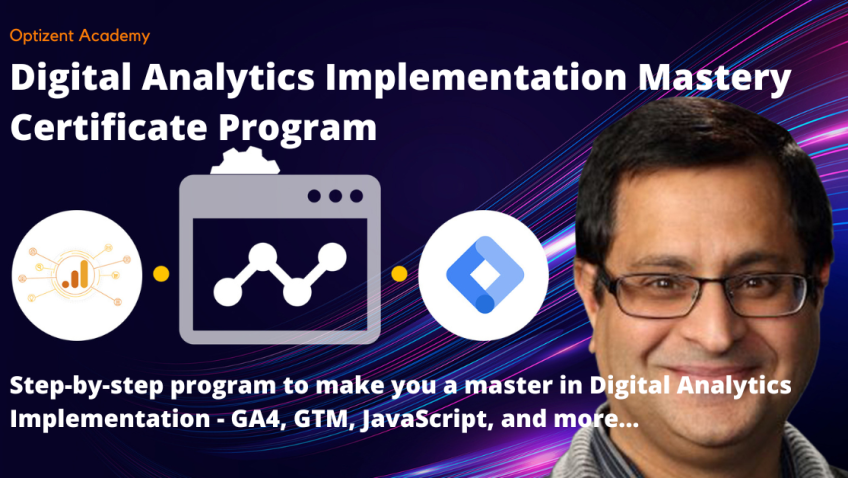 Optizent Academy

Digital Analytics Implementation Mastery Certificate Program

Step-by-step program to make you a master in Digital Analytics Implementation - GA4, GTM, JavaScript, and more...